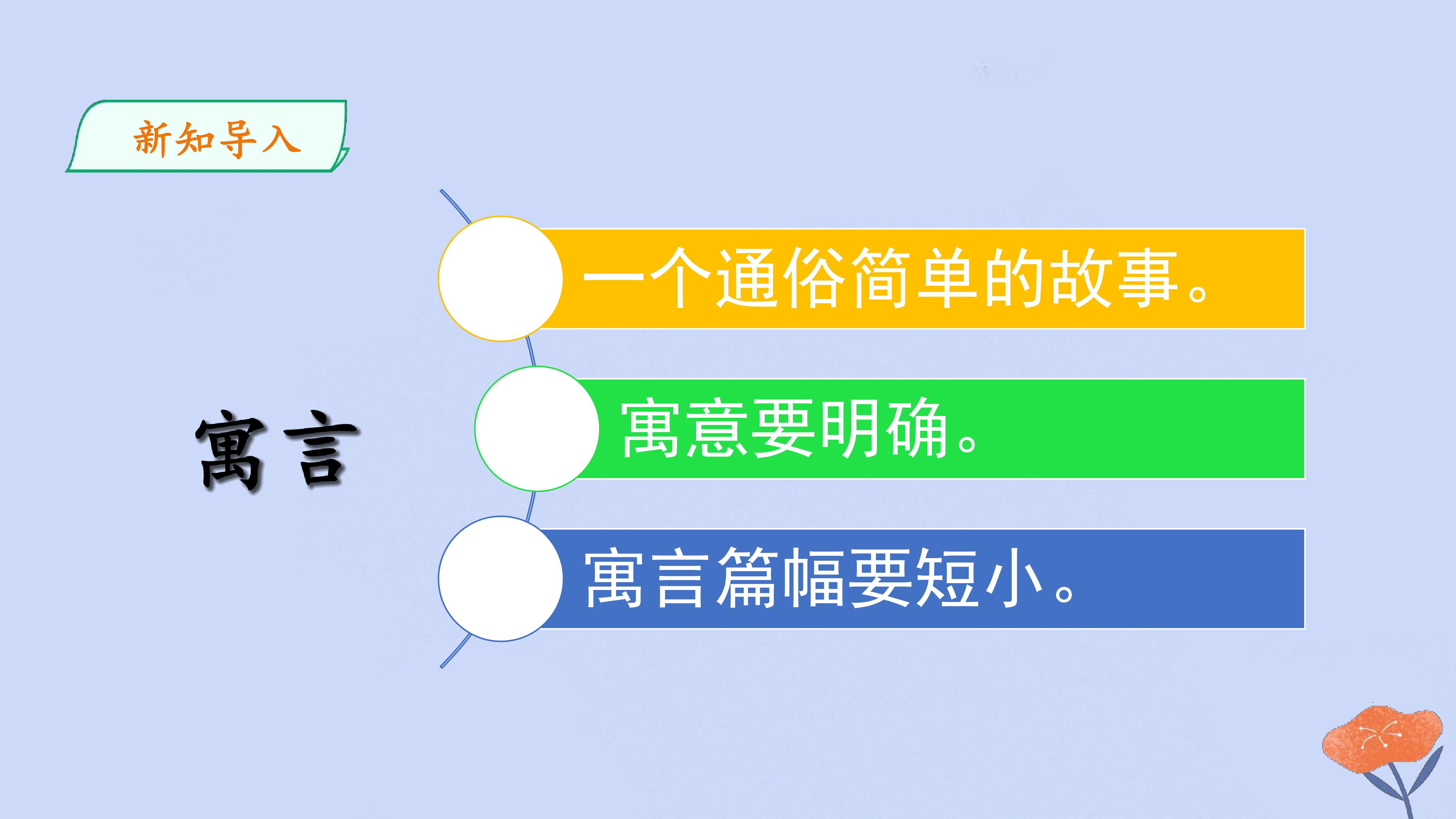 新知导入

寓言

一个通俗简单的故事。

寓意要明确。

寓言篇幅要短小。